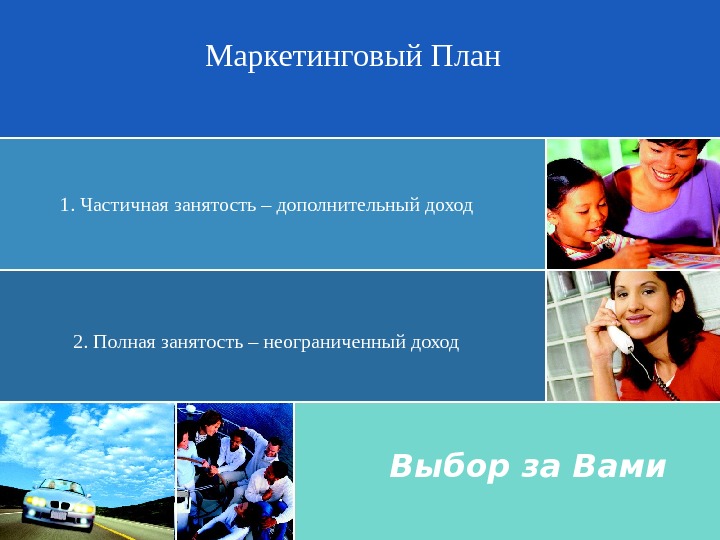 Маркетинговый План

1. Частичная занятость – дополнительный доход

2. Полная занятость – неограниченный доход

Выбор за Вами